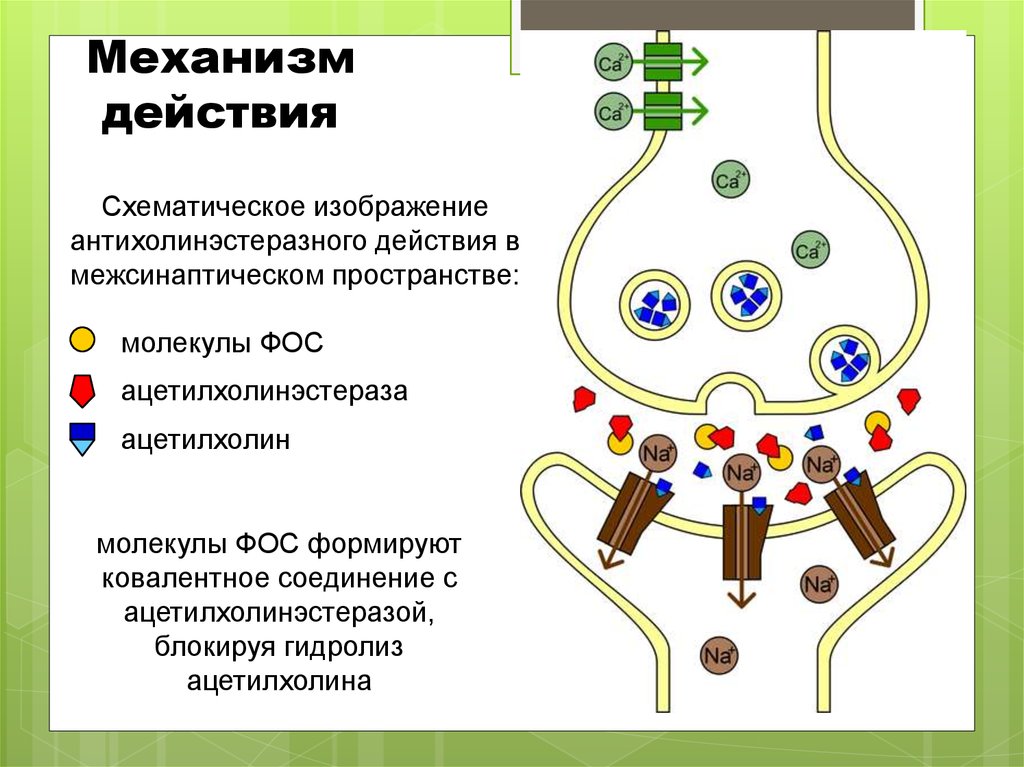 Механизм действия

Схематическое изображение антихолинэстеразного действия в межсинаптическом пространстве:

молекулы ФОС

ацетилхолинэстераза

ацетилхолин

молекулы ФОС формируют ковалентное соединение с ацетилхолинэстеразой, блокируя гидролиз ацетилхолина

$Ca^{2+}$
$Ca^{2+}$
$Ca^{2+}$
$Ca^{2+}$
$Na^{+}$
$Na^{+}$
$Na^{+}$
$Na^{+}$
$Na^{+}$